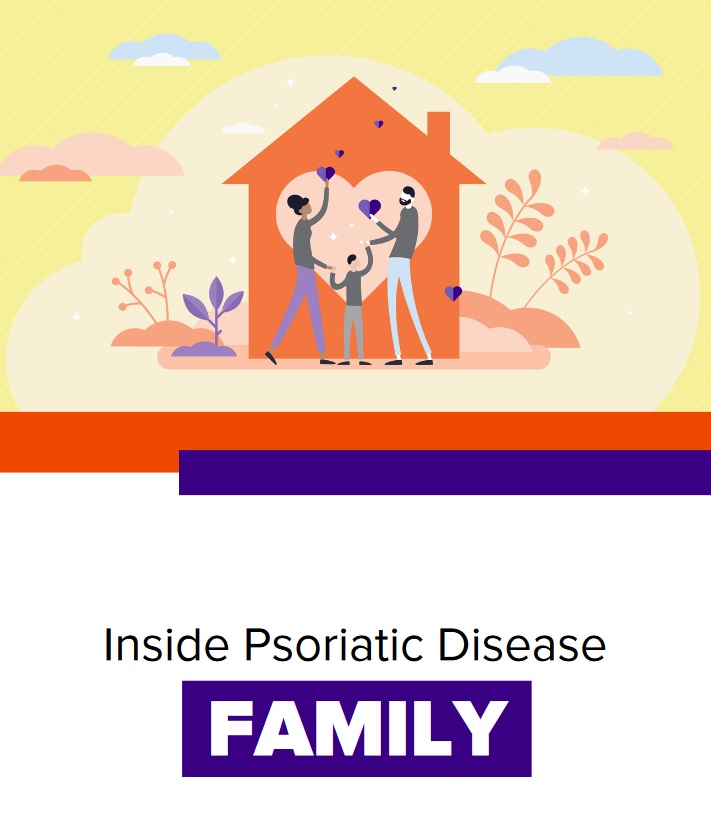 Inside Psoriatic Disease

FAMILY